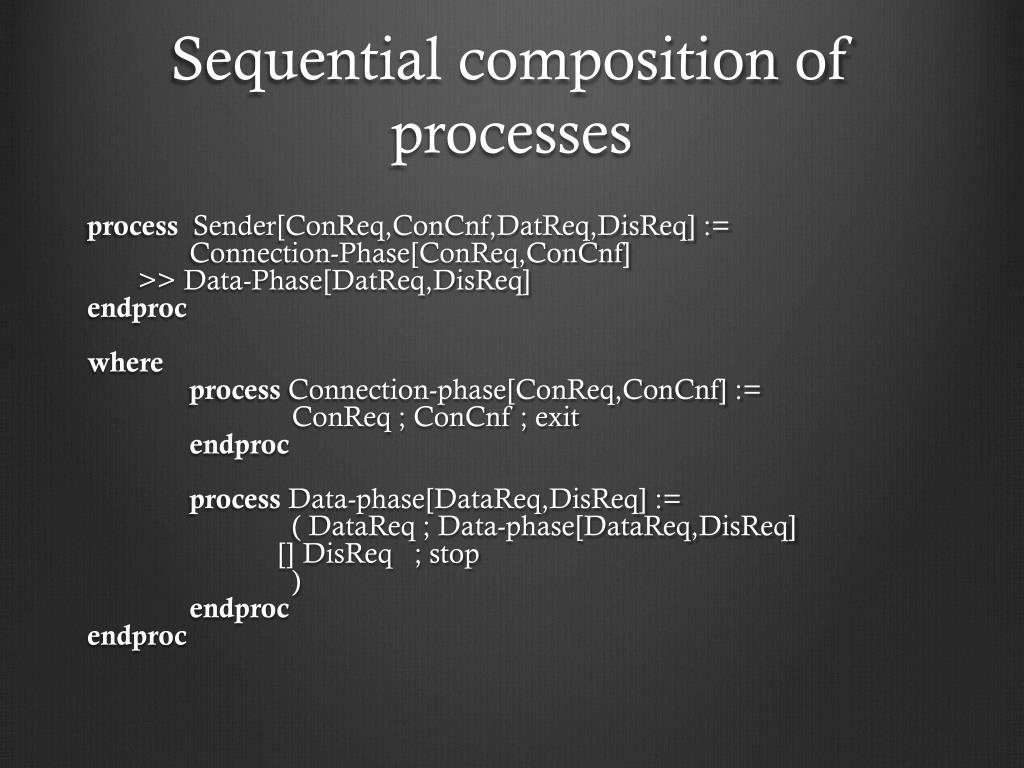 Sequential composition of processes

process Sender[ConReq,ConCnf,DatReq,DisReq] :=
Connection-Phase[ConReq,ConCnf]
>> Data-Phase[DatReq,DisReq]
endproc

where
process Connection-phase[ConReq,ConCnf] :=
ConReq ; ConCnf ; exit
endproc

process Data-phase[DataReq,DisReq] :=
( DataReq ; Data-phase[DataReq,DisReq]
[] DisReq ; stop
)
endproc
endproc